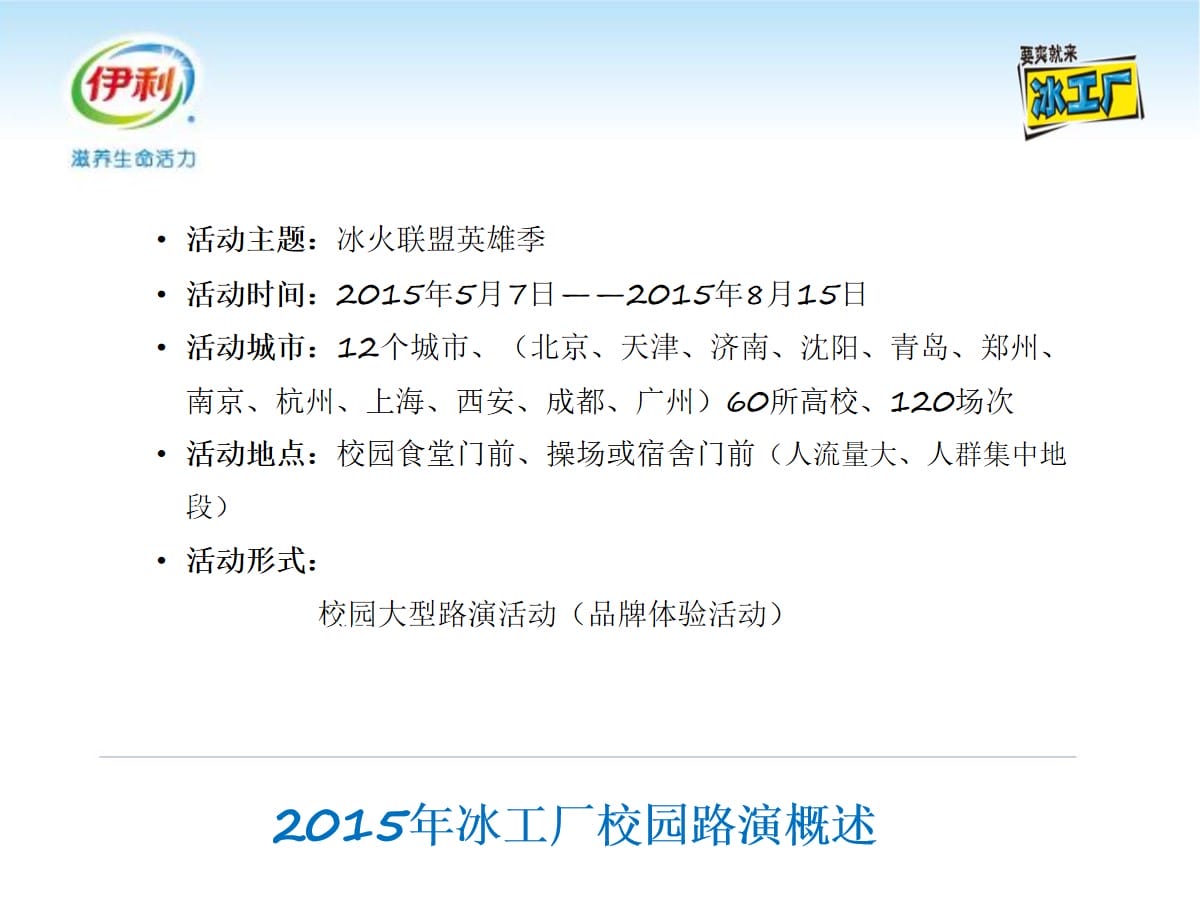 伊利
滋养生命活力

要爽就来
冰工厂

• 活动主题：冰火联盟英雄季
• 活动时间：2015年5月7日——2015年8月15日
• 活动城市：12个城市、（北京、天津、济南、沈阳、青岛、郑州、南京、杭州、上海、西安、成都、广州）60所高校、120场次
• 活动地点：校园食堂门前、操场或宿舍门前（人流量大、人群集中地段）
• 活动形式：

校园大型路演活动（品牌体验活动）

2015年冰工厂校园路演概述